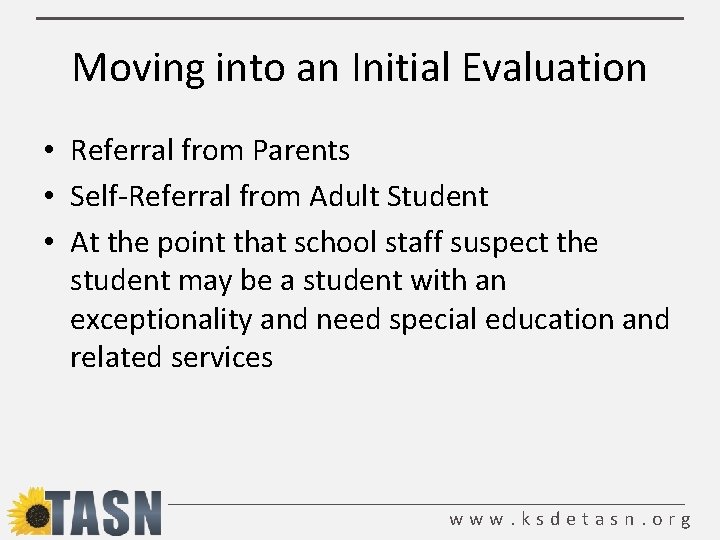 Moving into an Initial Evaluation

• Referral from Parents
• Self-Referral from Adult Student
• At the point that school staff suspect the student may be a student with an exceptionality and need special education and related services

TASN

www.ksdetasn.org